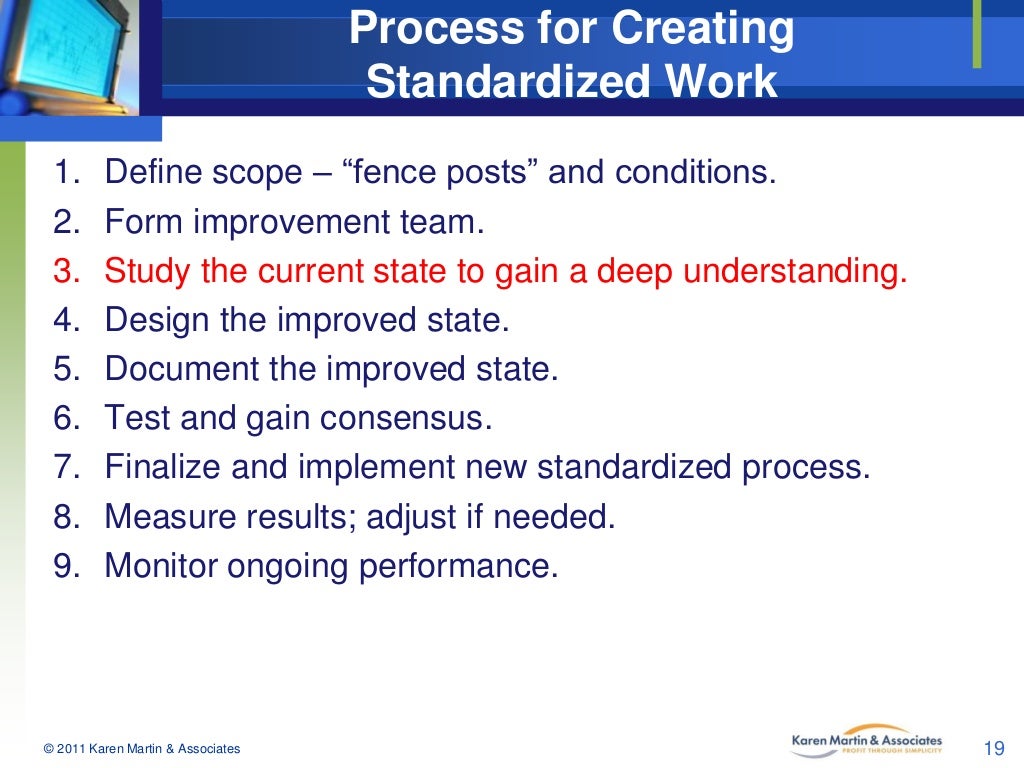 Process for Creating Standardized Work

1. Define scope – “fence posts” and conditions.
2. Form improvement team.
3. Study the current state to gain a deep understanding.
4. Design the improved state.
5. Document the improved state.
6. Test and gain consensus.
7. Finalize and implement new standardized process.
8. Measure results; adjust if needed.
9. Monitor ongoing performance.

© 2011 Karen Martin & Associates

Karen Martin & Associates
PROFIT THROUGH SIMPLICITY

19